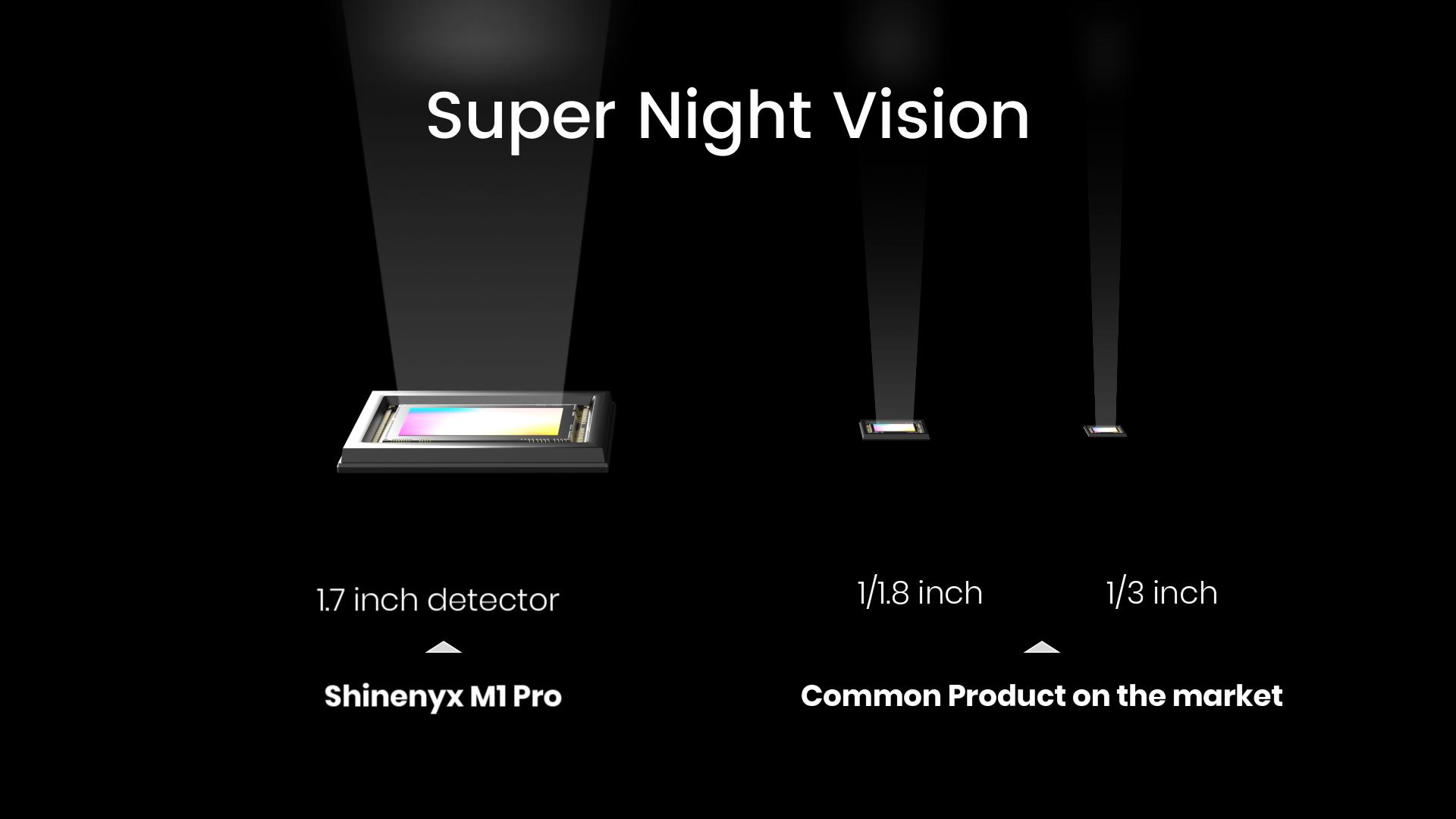 Super Night Vision

1.7 inch detector

Shinenyx M1 Pro

1/1.8 inch

1/3 inch

Common Product on the market